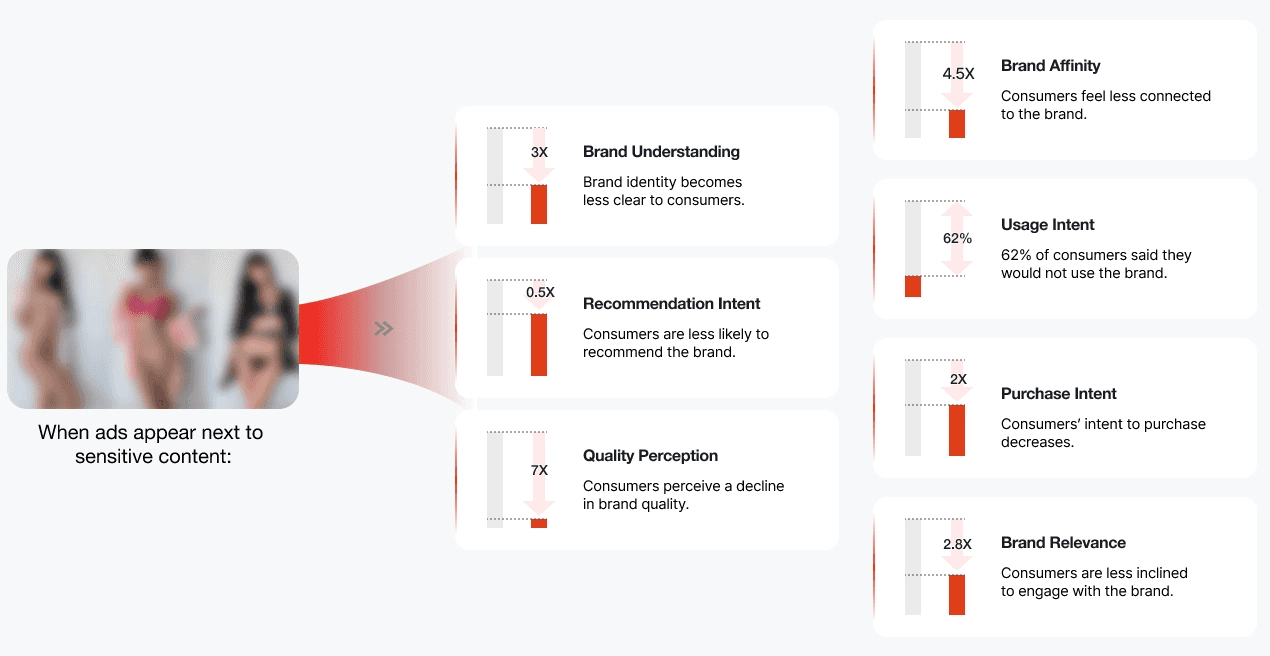 When ads appear next to sensitive content:

3X
Brand Understanding
Brand identity becomes less clear to consumers.

0.5X
Recommendation Intent
Consumers are less likely to recommend the brand.

7X
Quality Perception
Consumers perceive a decline in brand quality.

4.5X
Brand Affinity
Consumers feel less connected to the brand.

62%
Usage Intent
62% of consumers said they would not use the brand.

2X
Purchase Intent
Consumers' intent to purchase decreases.

2.8X
Brand Relevance
Consumers are less inclined to engage with the brand.